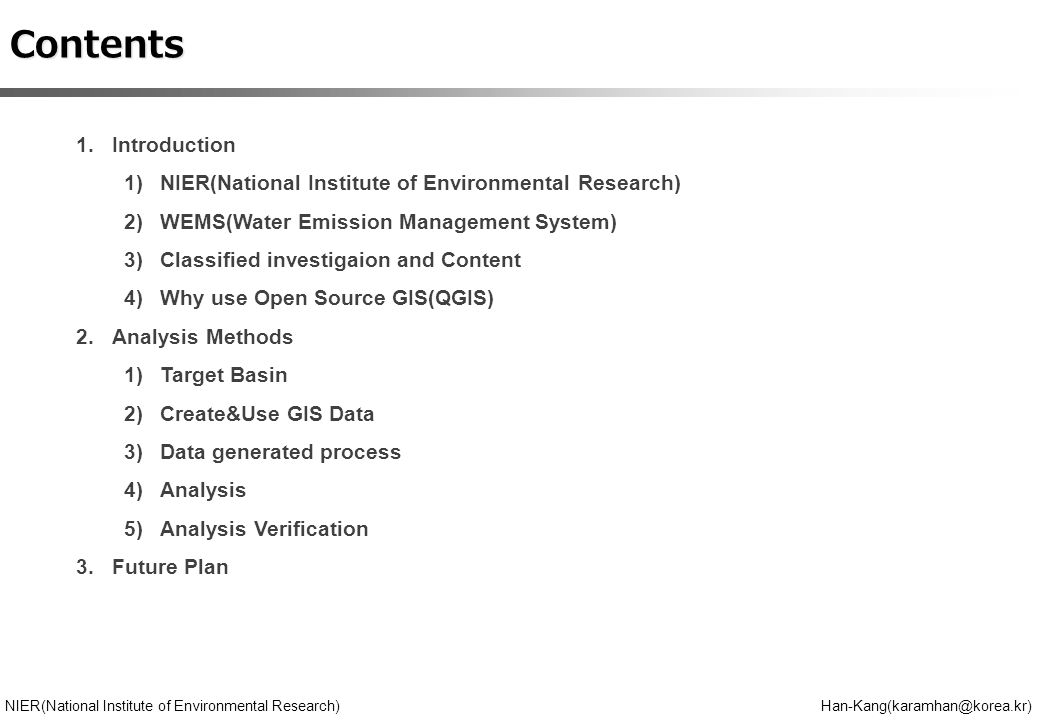 Contents

1. Introduction
1) NIER(National Institute of Environmental Research)
2) WEMS(Water Emission Management System)
3) Classified investigaion and Content
4) Why use Open Source GIS(QGIS)
2. Analysis Methods
1) Target Basin
2) Create&Use GIS Data
3) Data generated process
4) Analysis
5) Analysis Verification
3. Future Plan

NIER(National Institute of Environmental Research)

Han-Kang(karamhan@korea.kr)